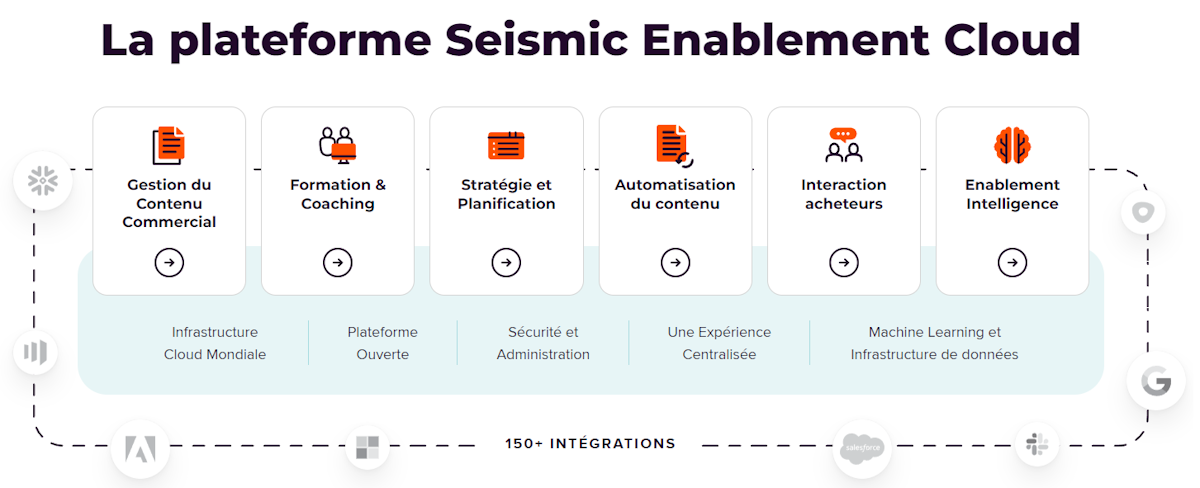 La plateforme Seismic Enablement Cloud

Gestion du Contenu Commercial

Formation & Coaching

Stratégie et Planification

Automatisation du contenu

Interaction acheteurs

Enablement Intelligence

Infrastructure Cloud Mondiale

Plateforme Ouverte

Sécurité et Administration

Une Expérience Centralisée

Machine Learning et Infrastructure de données

150+ INTÉGRATIONS

salesforce